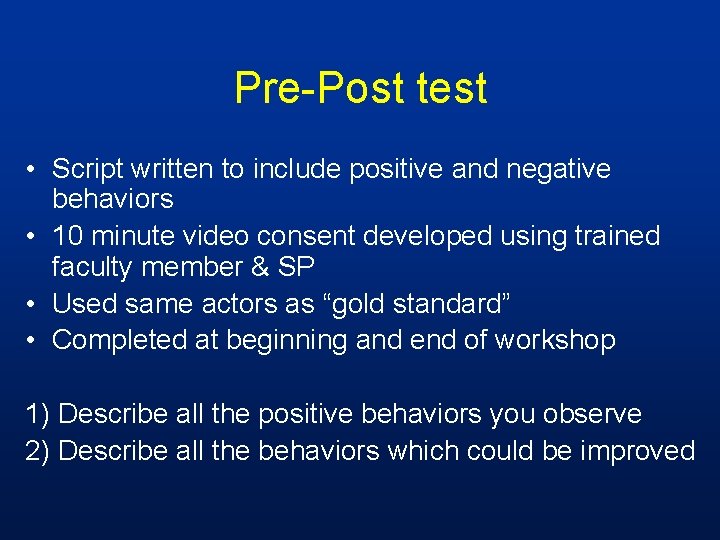 Pre-Post test

• Script written to include positive and negative behaviors
• 10 minute video consent developed using trained faculty member & SP
• Used same actors as “gold standard”
• Completed at beginning and end of workshop

1) Describe all the positive behaviors you observe
2) Describe all the behaviors which could be improved